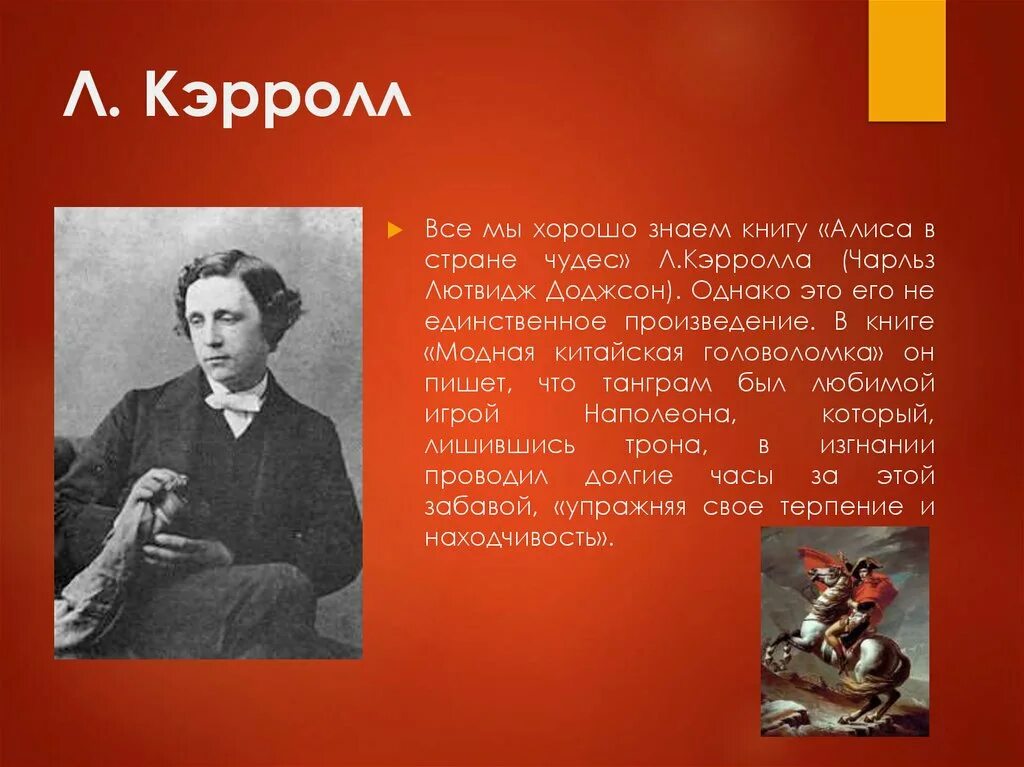 Л. Кэрролл

Все мы хорошо знаем книгу «Алиса в стране чудес» Л.Кэрролла (Чарльз Лютвидж Доджсон). Однако это его не единственное произведение. В книге «Модная китайская головоломка» он пишет, что танграм был любимой игрой Наполеона, который, лишившись трона, в изгнании проводил долгие часы за этой забавой, «упражняя свое терпение и находчивость».